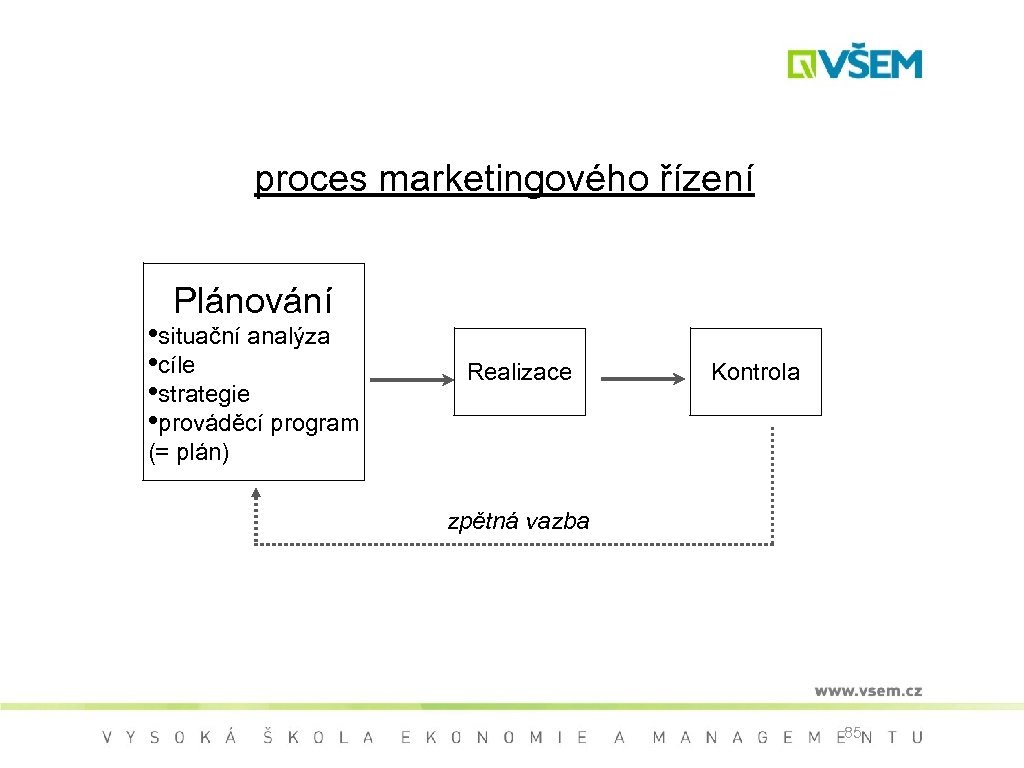 VŠEM

proces marketingového řízení

Plánování
•situační analýza
•cíle
•strategie
•prováděcí program (= plán)

Realizace

Kontrola

zpětná vazba

www.vsem.cz

VYSOKÁ ŠKOLA EKONOMIE A MANAGEMENTU

85